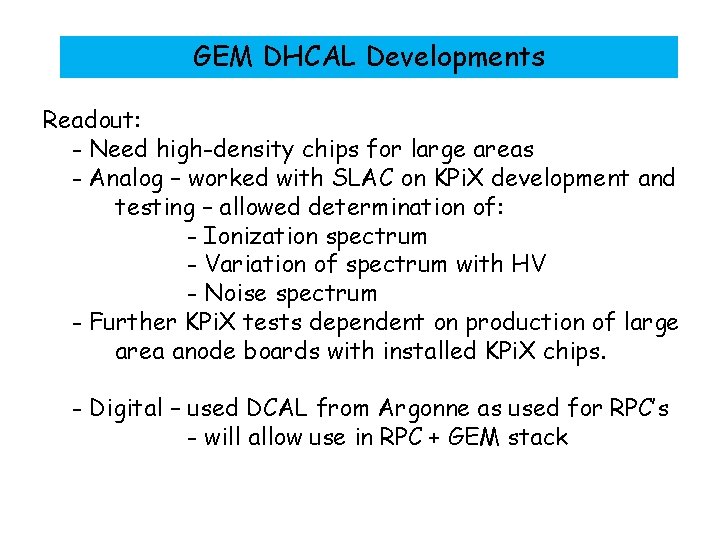 GEM DHCAL Developments

Readout:
- Need high-density chips for large areas
- Analog – worked with SLAC on KPiX development and testing – allowed determination of:
- Ionization spectrum
- Variation of spectrum with HV
- Noise spectrum
- Further KPiX tests dependent on production of large area anode boards with installed KPiX chips.

- Digital – used DCAL from Argonne as used for RPC's
- will allow use in RPC + GEM stack